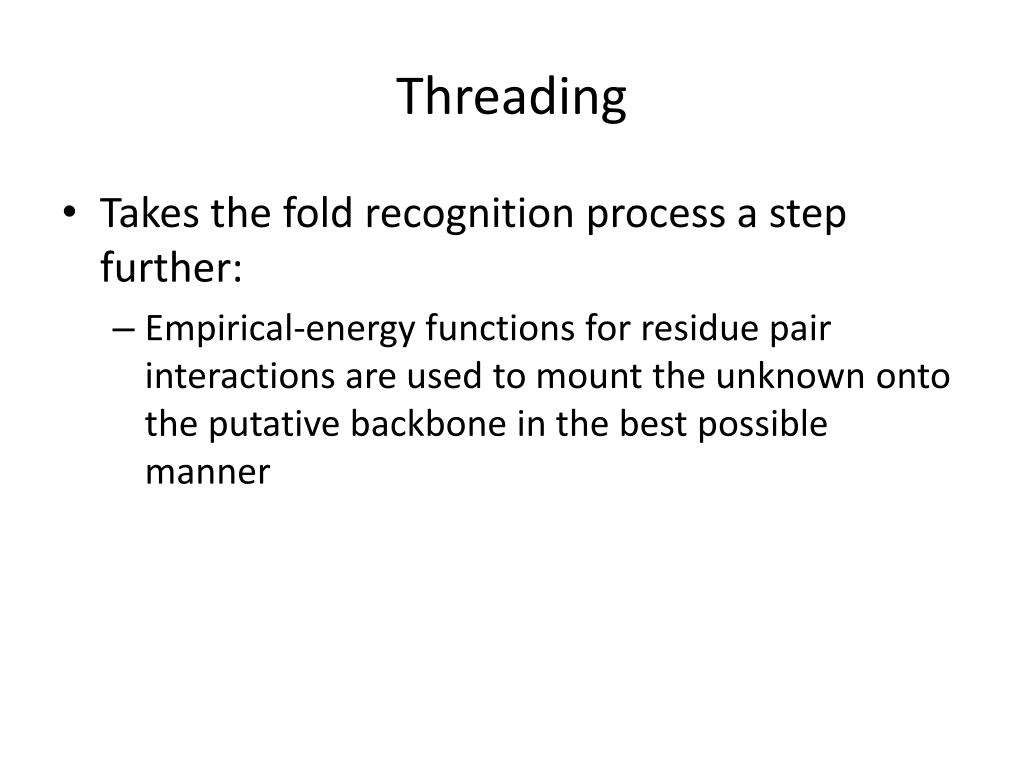 Threading

• Takes the fold recognition process a step further:

– Empirical-energy functions for residue pair interactions are used to mount the unknown onto the putative backbone in the best possible manner